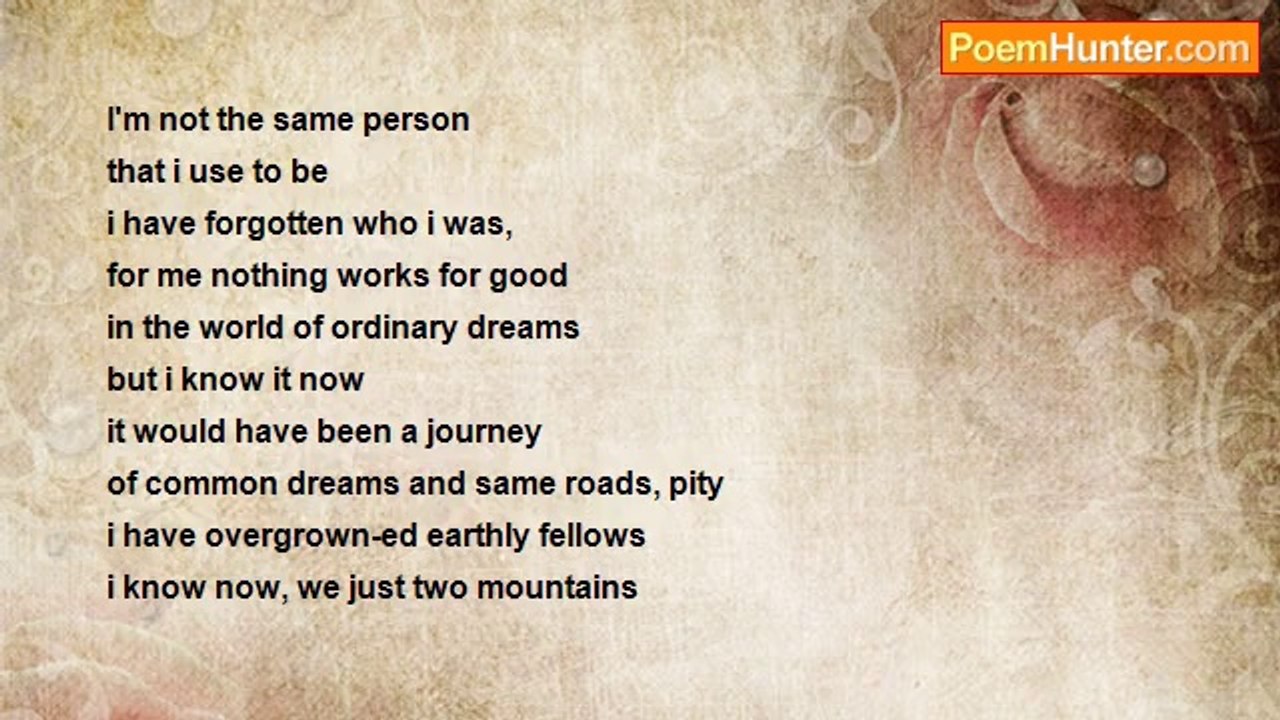 PoemHunter.com

I'm not the same person
that i use to be
i have forgotten who i was,
for me nothing works for good
in the world of ordinary dreams
but i know it now
it would have been a journey
of common dreams and same roads, pity
i have overgrown-ed earthly fellows
i know now, we just two mountains